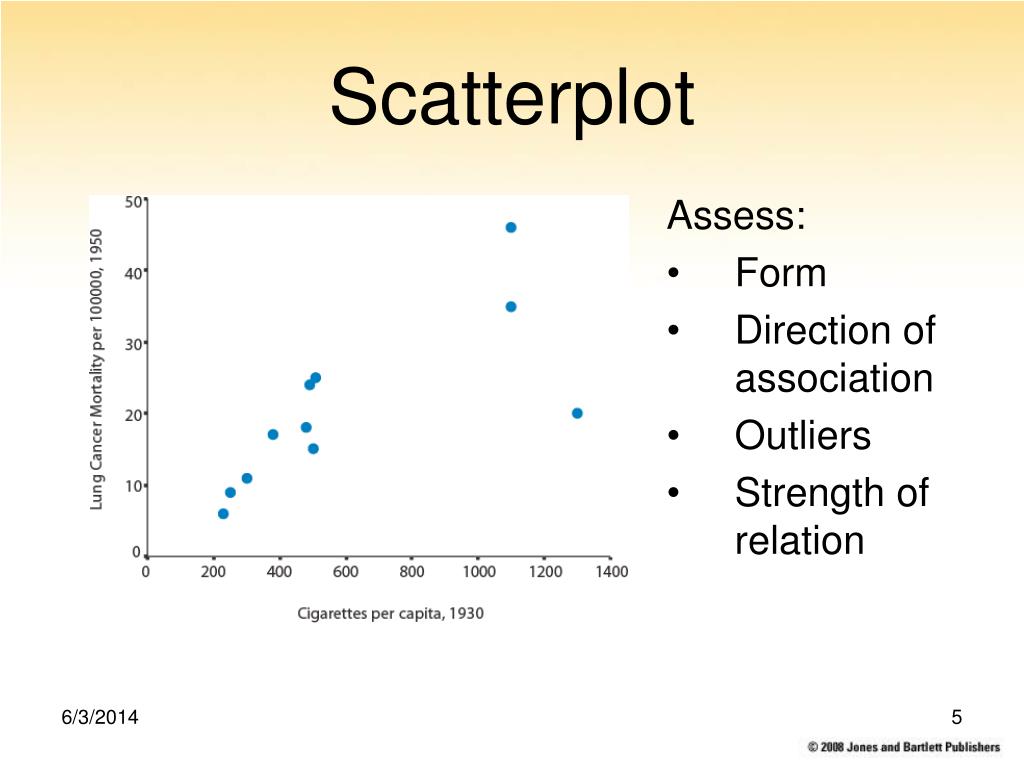 Scatterplot

Lung Cancer Mortality per 100000, 1950

50
40
30
20
10
0

0 200 400 600 800 1000 1200 1400

Cigarettes per capita, 1930

Assess:
• Form
• Direction of association
• Outliers
• Strength of relation

6/3/2014

5

© 2008 Jones and Bartlett Publishers